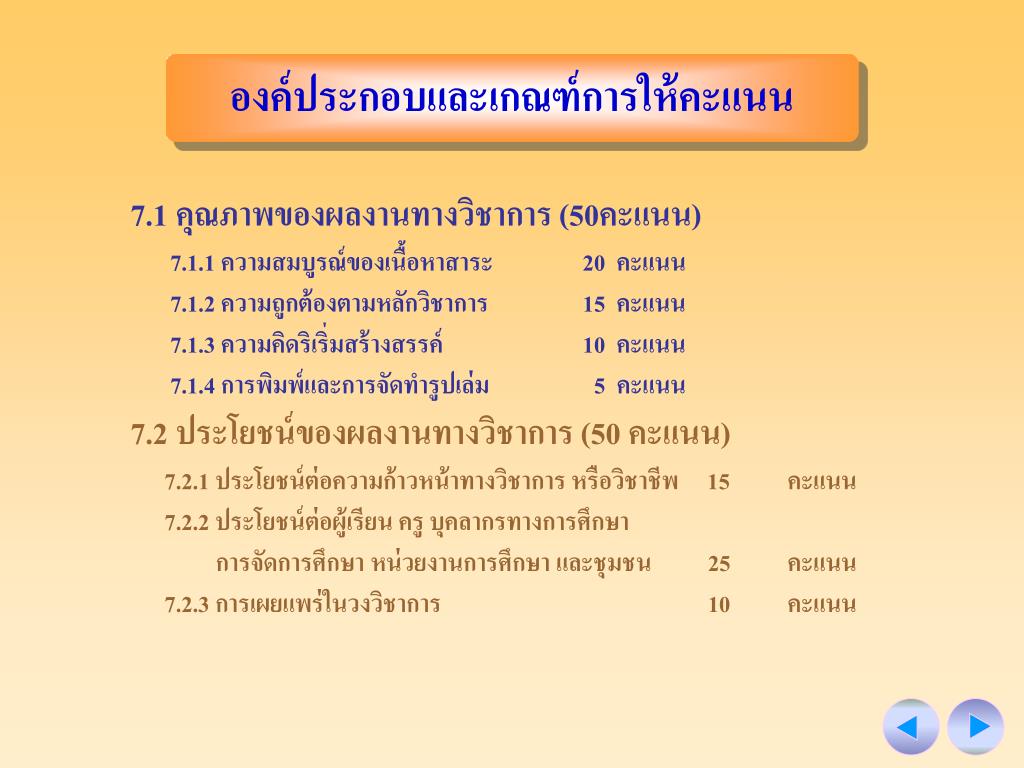 องค์ประกอบและเกณฑ์การให้คะแนน

7.1 คุณภาพของผลงานทางวิชาการ (50คะแนน)

7.1.1 ความสมบูรณ์ของเนื้อหาสาระ 20 คะแนน

7.1.2 ความถูกต้องตามหลักวิชาการ 15 คะแนน

7.1.3 ความคิดริเริ่มสร้างสรรค์ 10 คะแนน

7.1.4 การพิมพ์และการจัดทำรูปเล่ม 5 คะแนน

7.2 ประโยชน์ของผลงานทางวิชาการ (50 คะแนน)

7.2.1 ประโยชน์ต่อความก้าวหน้าทางวิชาการ หรือวิชาชีพ 15 คะแนน

7.2.2 ประโยชน์ต่อผู้เรียน ครู บุคลากรทางการศึกษา การจัดการศึกษา หน่วยงานการศึกษา และชุมชน 25 คะแนน

7.2.3 การเผยแพร่ในวงวิชาการ 10 คะแนน